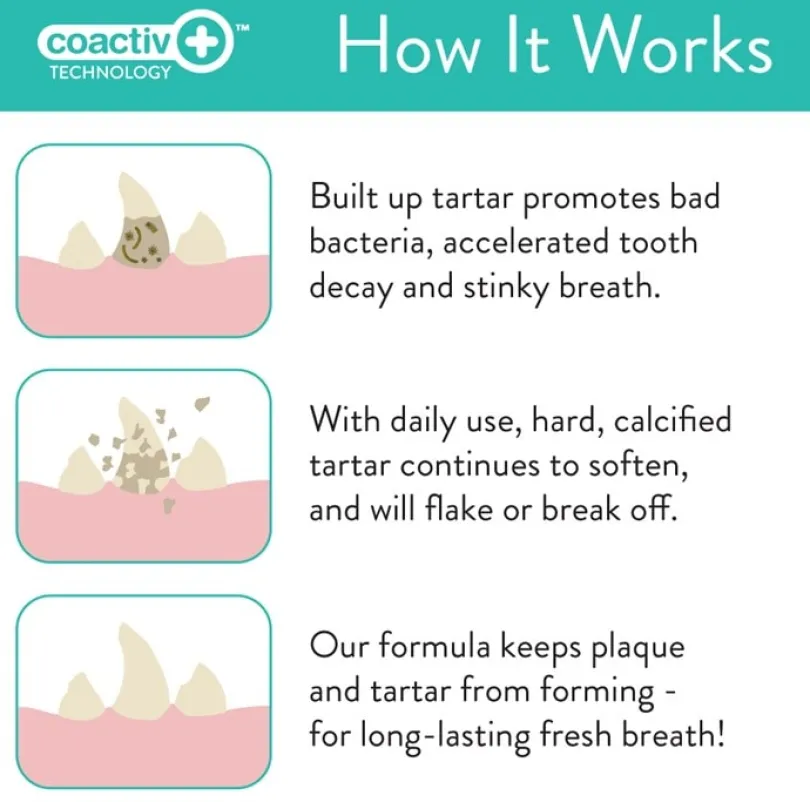 coactiv+™
TECHNOLOGY

How It Works

Built up tartar promotes bad bacteria, accelerated tooth decay and stinky breath.

With daily use, hard, calcified tartar continues to soften, and will flake or break off.

Our formula keeps plaque and tartar from forming - for long-lasting fresh breath!